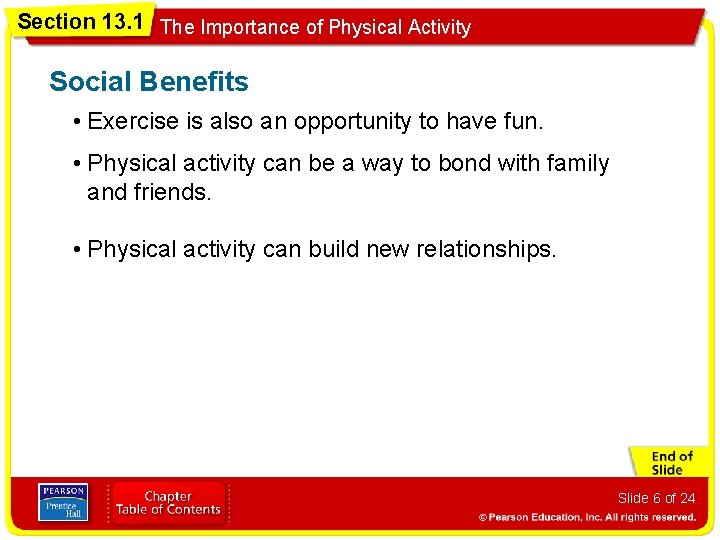 Section 13.1 The Importance of Physical Activity

Social Benefits

• Exercise is also an opportunity to have fun.

• Physical activity can be a way to bond with family and friends.

• Physical activity can build new relationships.

End of Slide

PEARSON Prentice Hall

Chapter Table of Contents

Slide 6 of 24

© Pearson Education, Inc. All rights reserved.